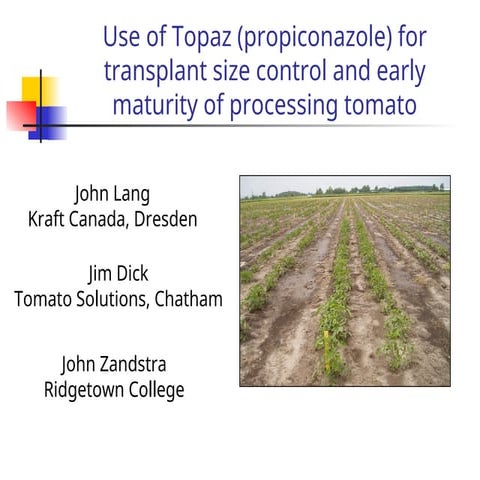 Use of Topaz (propiconazole) for transplant size control and early maturity of processing tomato

John Lang
Kraft Canada, Dresden

Jim Dick
Tomato Solutions, Chatham

John Zandstra
Ridgetown College